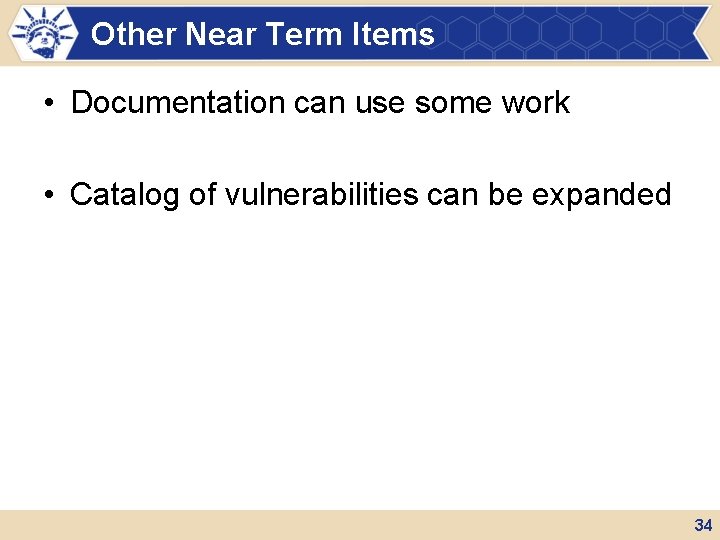 Other Near Term Items

• Documentation can use some work

• Catalog of vulnerabilities can be expanded

34